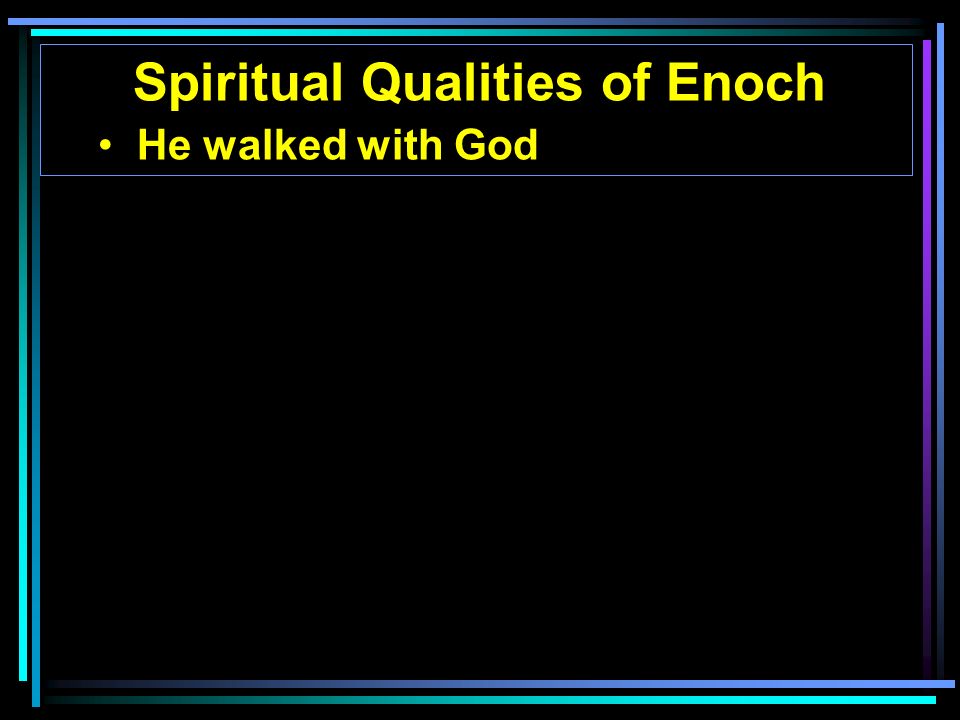 Spiritual Qualities of Enoch

• He walked with God